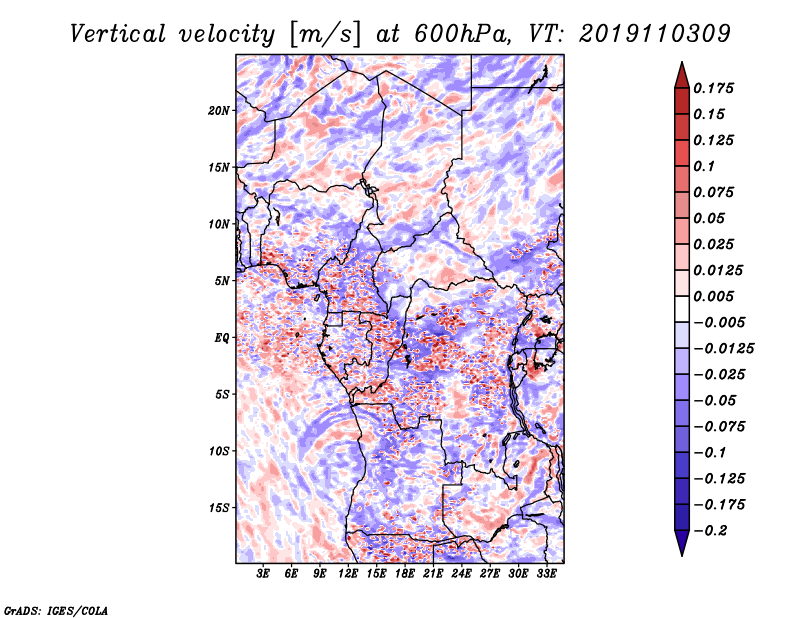 Vertical velocity [m/s] at 600hPa, VT: 2019110309

20N
15N
10N
5N
EQ
5S
10S
15S

3E 6E 9E 12E 15E 18E 21E 24E 27E 30E 33E

0.175
0.15
0.125
0.1
0.075
0.05
0.025
0.0125
0.005
−0.005
−0.0125
−0.025
−0.05
−0.075
−0.1
−0.125
−0.175
−0.2

GrADS: IGES/COLA